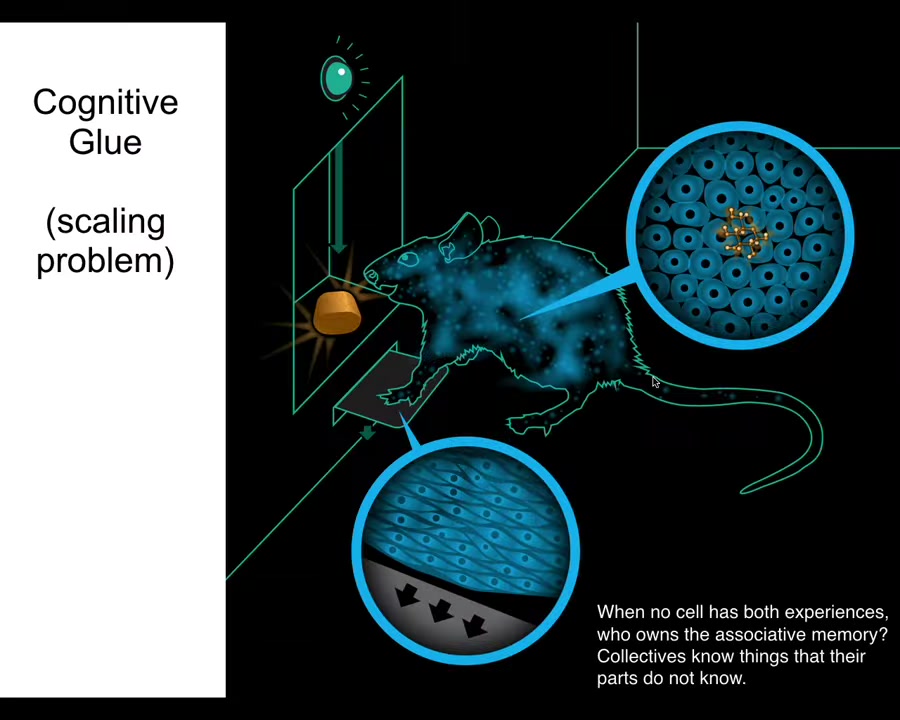 Cognitive Glue

(scaling problem)

When no cell has both experiences, who owns the associative memory? Collectives know things that their parts do not know.